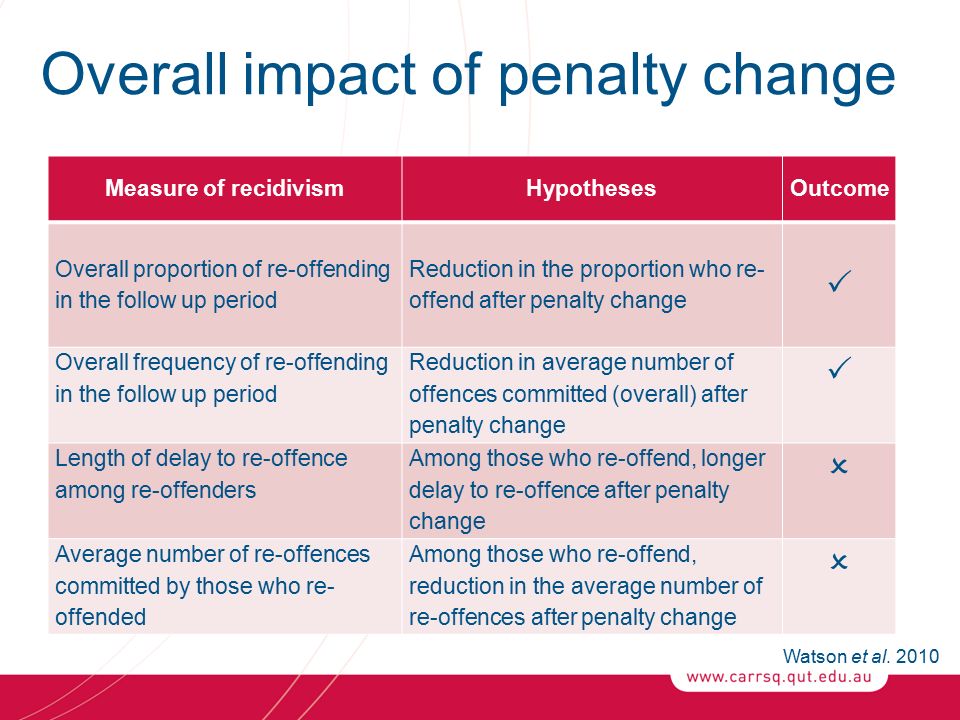 Overall impact of penalty change

| Measure of recidivism | Hypotheses | Outcome |
|---|---|---|
| Overall proportion of re-offending in the follow up period | Reduction in the proportion who re-offend after penalty change | ✓ |
| Overall frequency of re-offending in the follow up period | Reduction in average number of offences committed (overall) after penalty change | ✓ |
| Length of delay to re-offence among re-offenders | Among those who re-offend, longer delay to re-offence after penalty change | × |
| Average number of re-offences committed by those who re-offended | Among those who re-offend, reduction in the average number of re-offences after penalty change | × |

Watson et al. 2010

www.carrsq.qut.edu.au